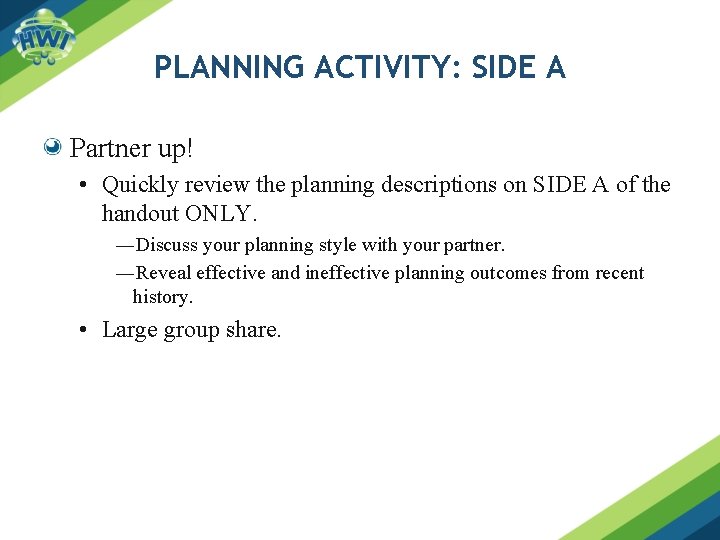 HWI

PLANNING ACTIVITY: SIDE A

Partner up!

• Quickly review the planning descriptions on SIDE A of the handout ONLY.

—Discuss your planning style with your partner.

—Reveal effective and ineffective planning outcomes from recent history.

• Large group share.